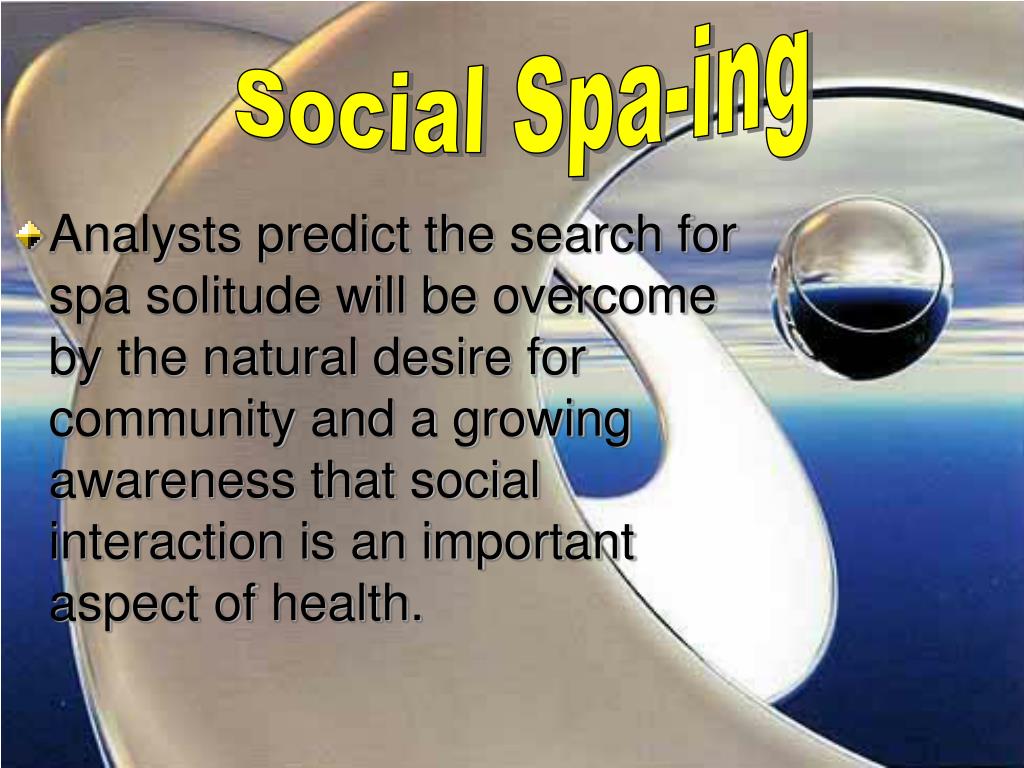 Social Spa-ing

Analysts predict the search for spa solitude will be overcome by the natural desire for community and a growing awareness that social interaction is an important aspect of health.